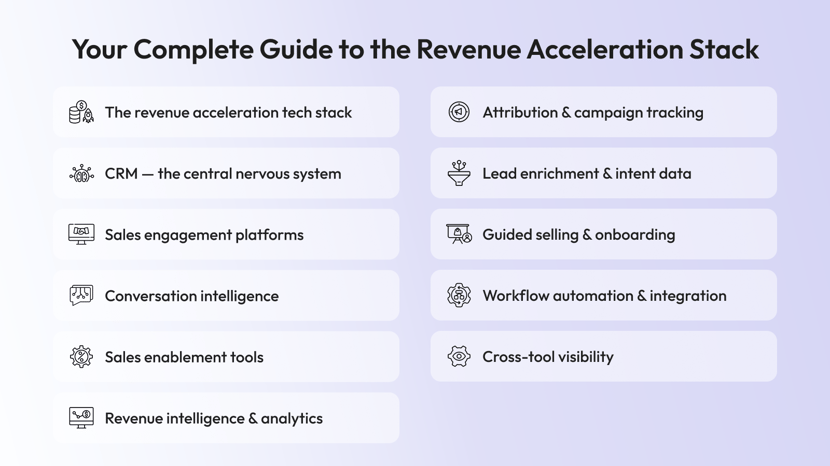 Your Complete Guide to the Revenue Acceleration Stack

The revenue acceleration tech stack

CRM — the central nervous system

Sales engagement platforms

Conversation intelligence

Sales enablement tools

Revenue intelligence & analytics

Attribution & campaign tracking

Lead enrichment & intent data

Guided selling & onboarding

Workflow automation & integration

Cross-tool visibility